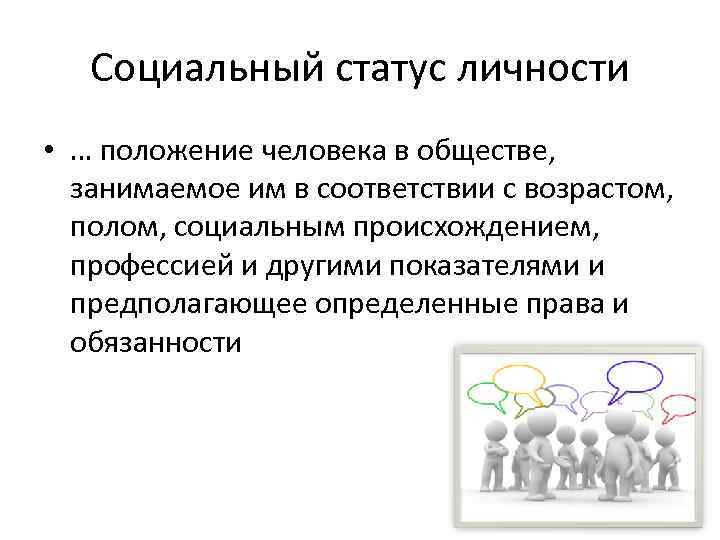 Социальный статус личности

• … положение человека в обществе, занимаемое им в соответствии с возрастом, полом, социальным происхождением, профессией и другими показателями и предполагающее определенные права и обязанности